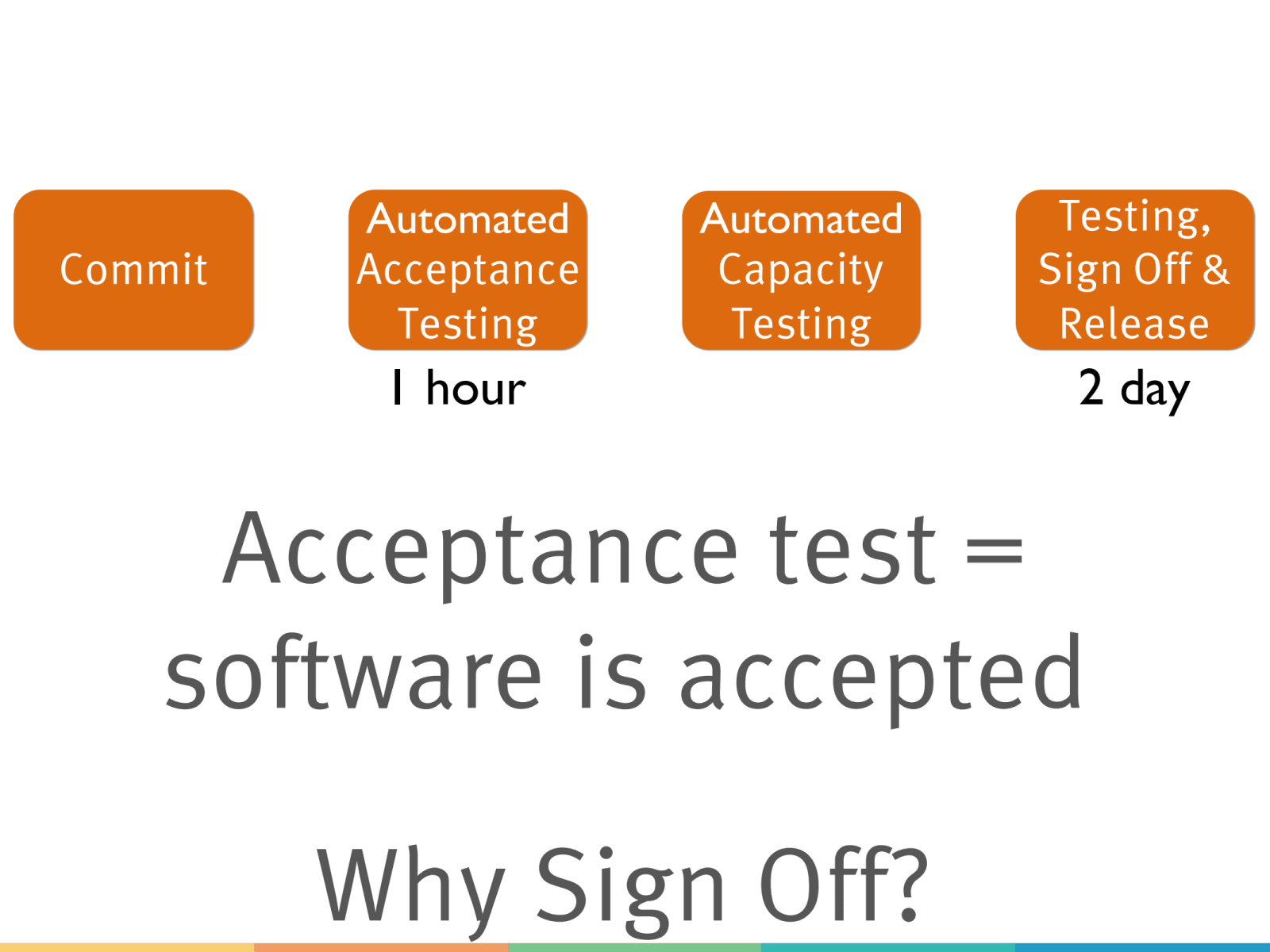 Commit

Automated Acceptance Testing

1 hour

Automated Capacity Testing

Testing, Sign Off & Release

2 day

Acceptance test = software is accepted

Why Sign Off?